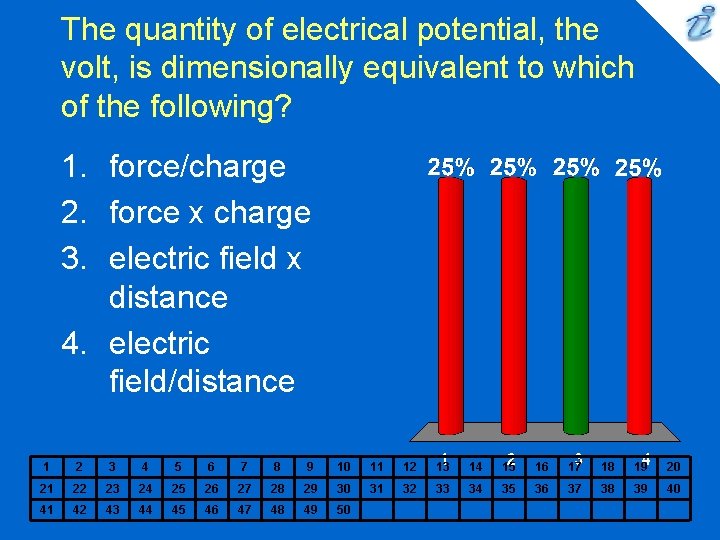 The quantity of electrical potential, the volt, is dimensionally equivalent to which of the following?

1. force/charge
2. force x charge
3. electric field x distance
4. electric field/distance

25% 25% 25% 25%

1 2 3 4

| 1 | 2 | 3 | 4 | 5 | 6 | 7 | 8 | 9 | 10 | 11 | 12 | 13 | 14 | 15 | 16 | 17 | 18 | 19 | 20 |
|---|---|---|---|---|---|---|---|---|---|---|---|---|---|---|---|---|---|---|---|
| 21 | 22 | 23 | 24 | 25 | 26 | 27 | 28 | 29 | 30 | 31 | 32 | 33 | 34 | 35 | 36 | 37 | 38 | 39 | 40 |
| 41 | 42 | 43 | 44 | 45 | 46 | 47 | 48 | 49 | 50 | | | | | | | | | | |